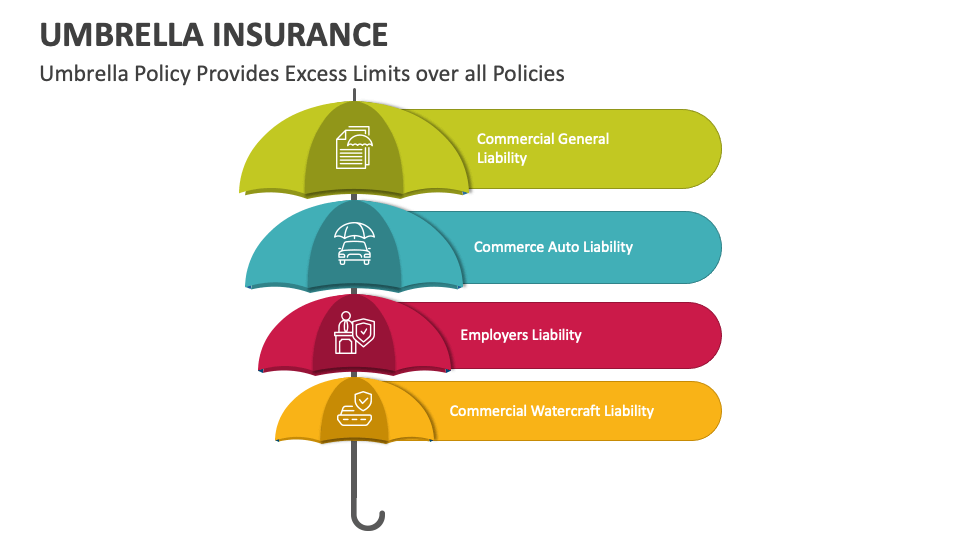 UMBRELLA INSURANCE

Umbrella Policy Provides Excess Limits over all Policies

Commercial General Liability

Commerce Auto Liability

Employers Liability

Commercial Watercraft Liability